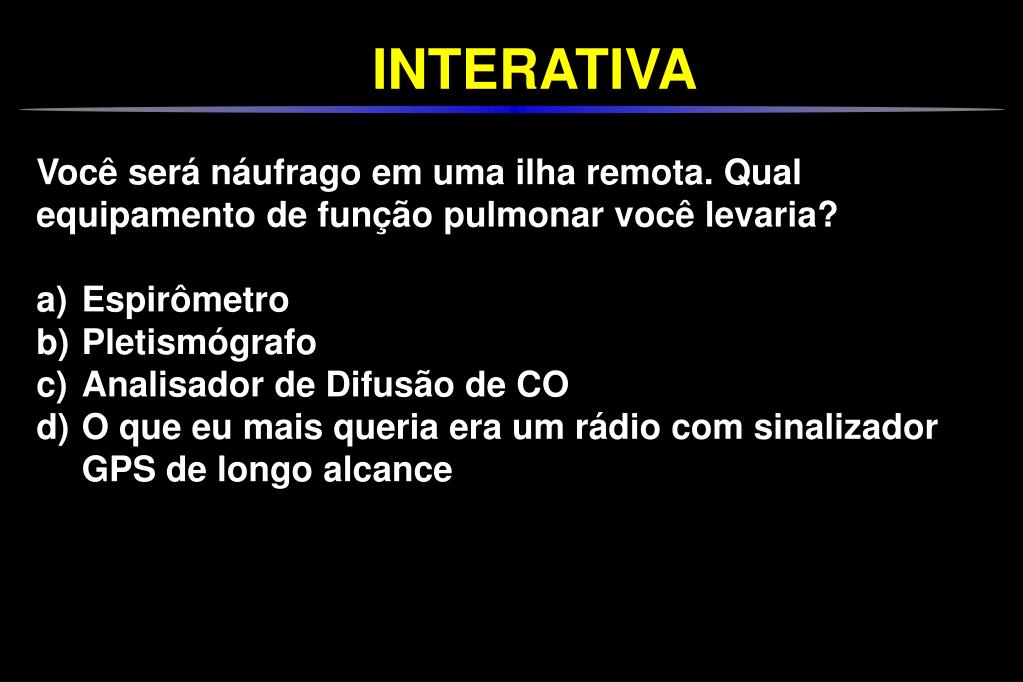 INTERATIVA

Você será náufrago em uma ilha remota. Qual equipamento de função pulmonar você levaria?

a) Espirômetro
b) Pletismógrafo
c) Analisador de Difusão de CO
d) O que eu mais queria era um rádio com sinalizador GPS de longo alcance